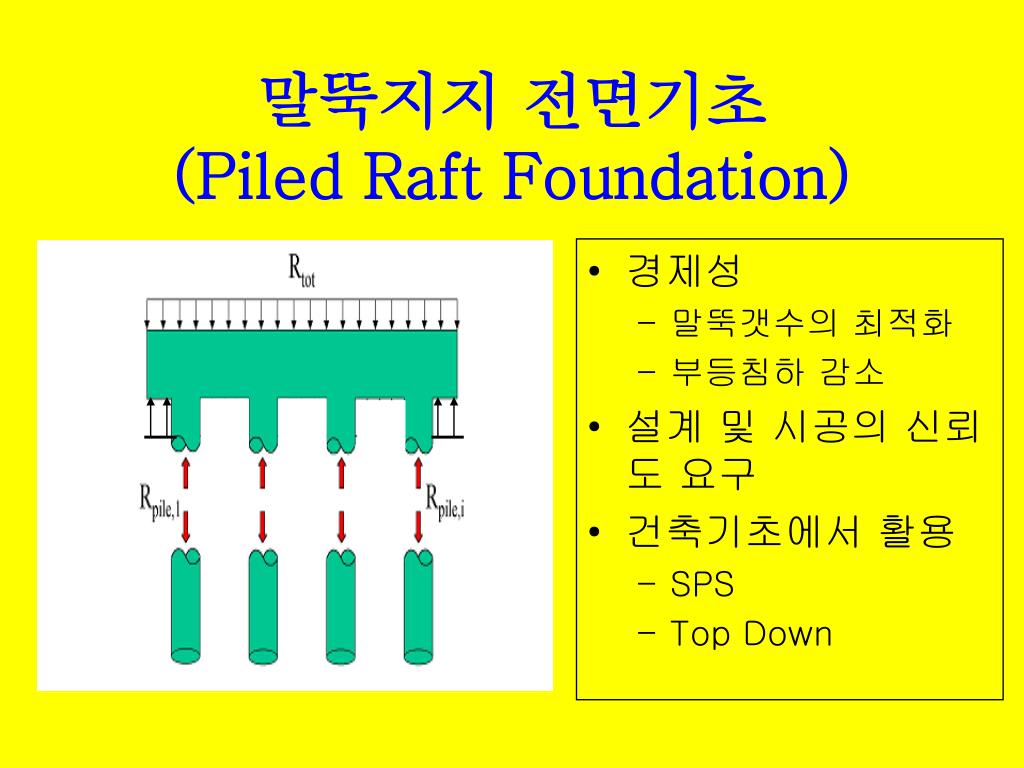 말뚝지지 전면기초
(Piled Raft Foundation)

$R_{tot}$

$R_{pile,1}$

$R_{pile,i}$

• 경제성
– 말뚝갯수의 최적화
– 부등침하 감소
• 설계 및 시공의 신뢰도 요구
• 건축기초에서 활용
– SPS
– Top Down